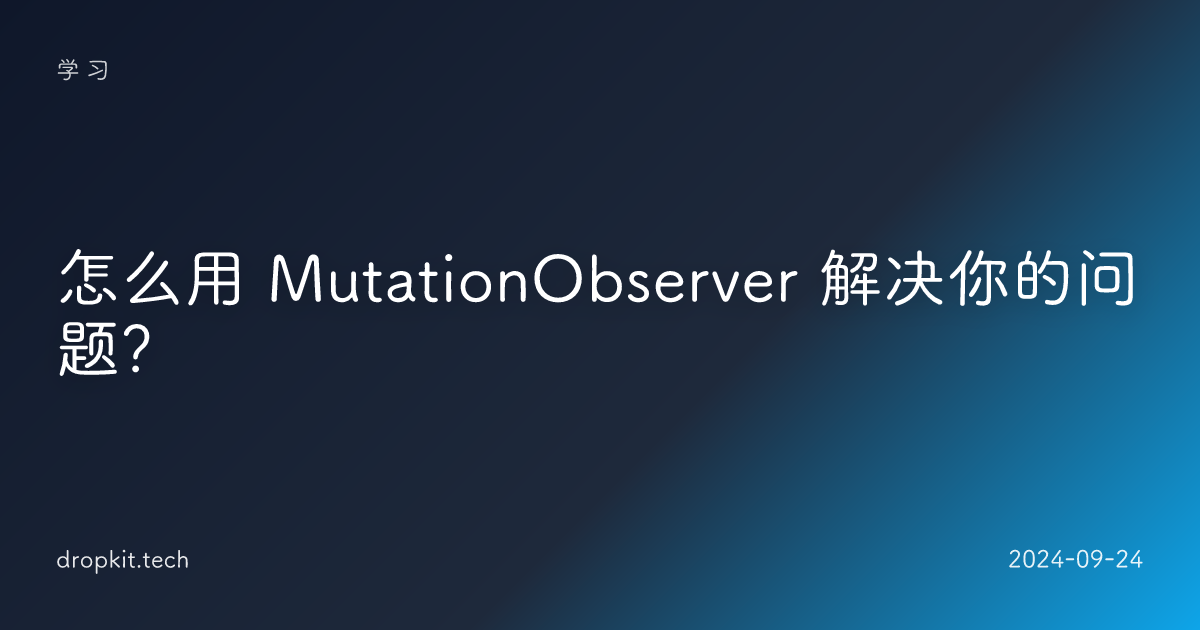 学习

怎么用 MutationObserver 解决你的问题?

dropkit.tech

2024-09-24